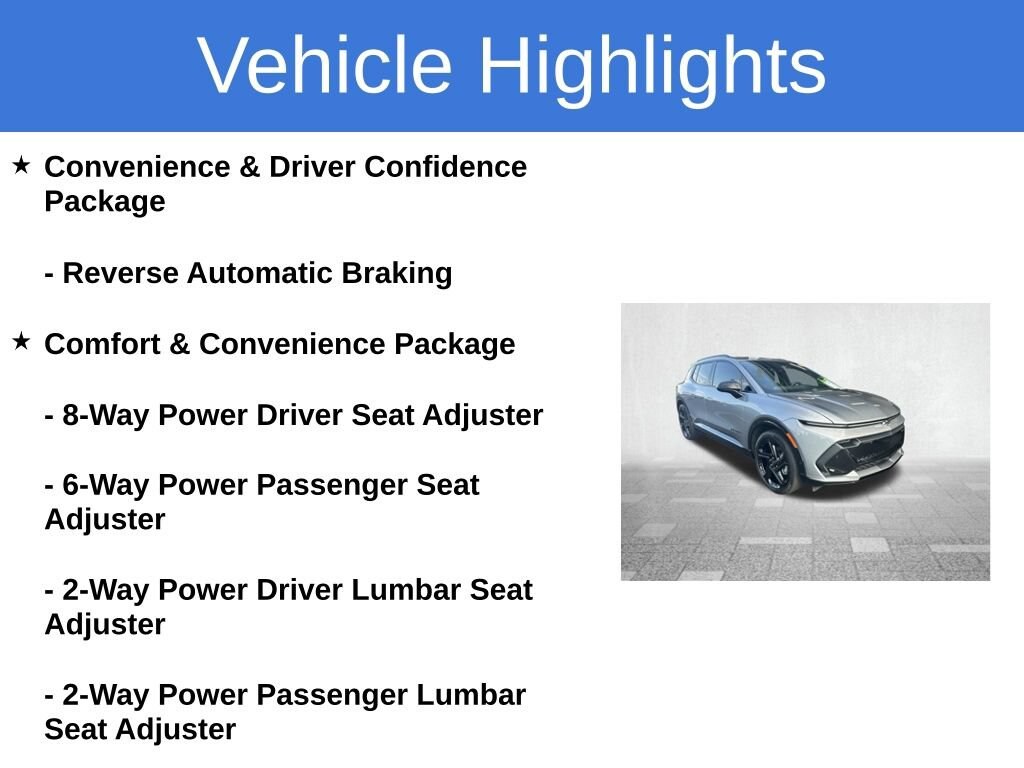 Vehicle Highlights

★ Convenience & Driver Confidence Package

- Reverse Automatic Braking

★ Comfort & Convenience Package

- 8-Way Power Driver Seat Adjuster

- 6-Way Power Passenger Seat Adjuster

- 2-Way Power Driver Lumbar Seat Adjuster

- 2-Way Power Passenger Lumbar Seat Adjuster